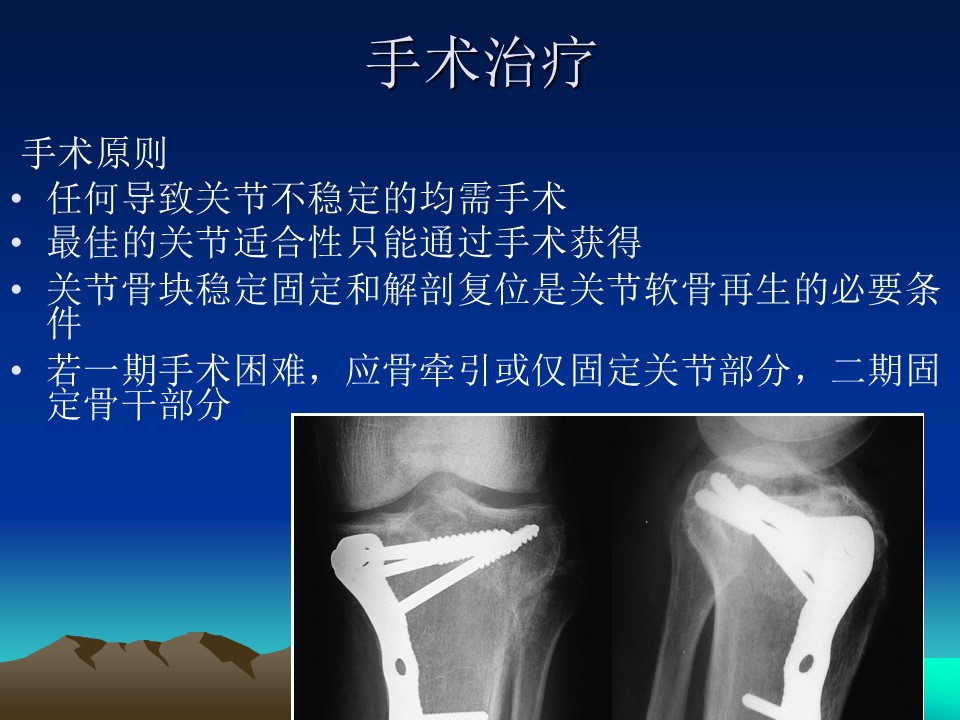 手术治疗

手术原则

• 任何导致关节不稳定的均需手术
• 最佳的关节适合性只能通过手术获得
• 关节骨块稳定固定和解剖复位是关节软骨再生的必要条件
• 若一期手术困难，应骨牵引或仅固定关节部分，二期固定骨干部分